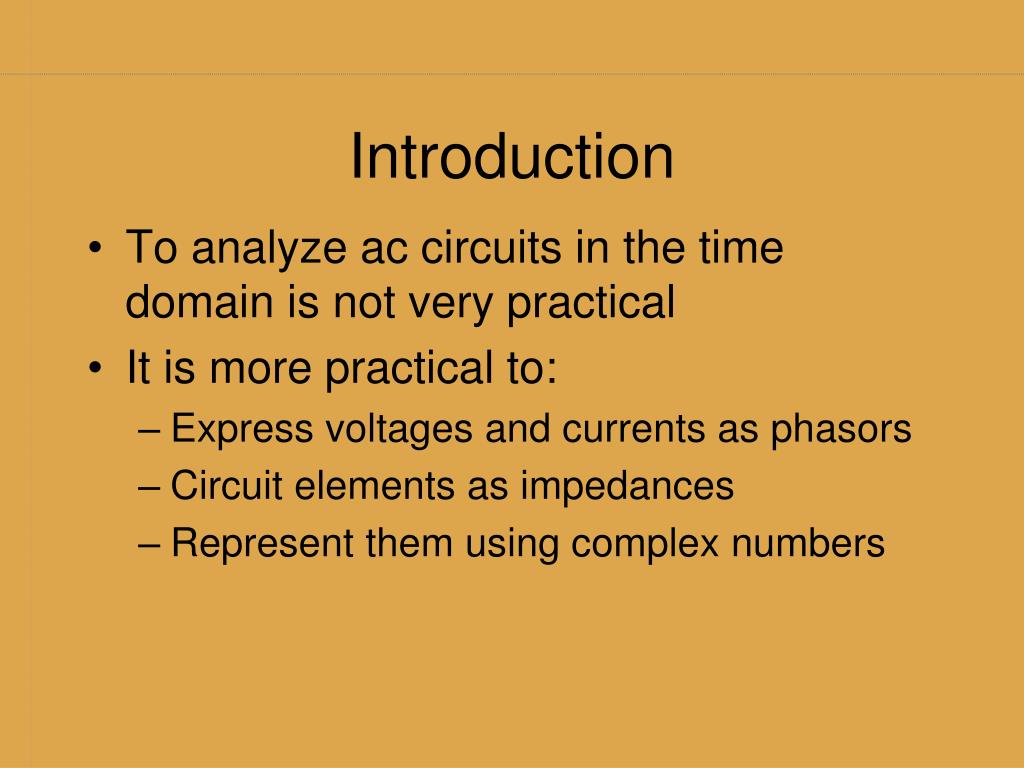 Introduction

• To analyze ac circuits in the time domain is not very practical
• It is more practical to:
– Express voltages and currents as phasors
– Circuit elements as impedances
– Represent them using complex numbers